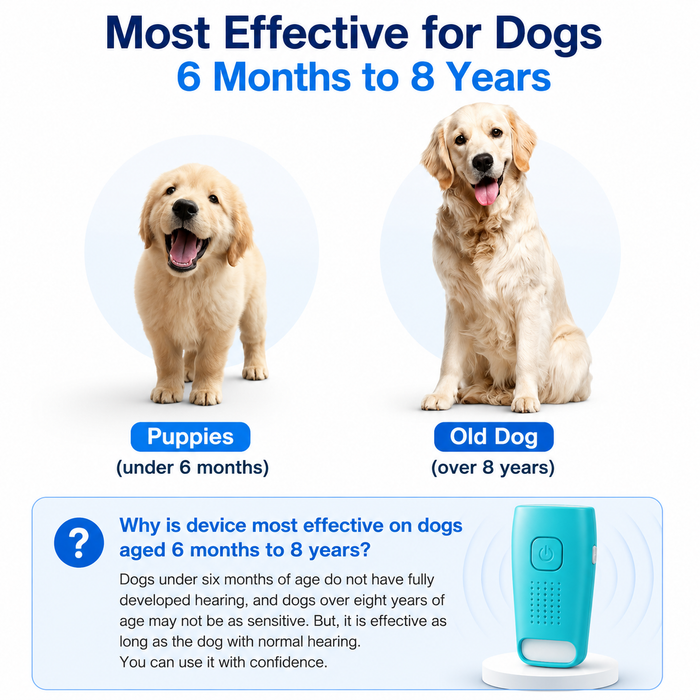 Most Effective for Dogs
6 Months to 8 Years

Puppies
(under 6 months)

Old Dog
(over 8 years)

?

Why is device most effective on dogs aged 6 months to 8 years?

Dogs under six months of age do not have fully developed hearing, and dogs over eight years of age may not be as sensitive. But, it is effective as long as the dog with normal hearing.
You can use it with confidence.